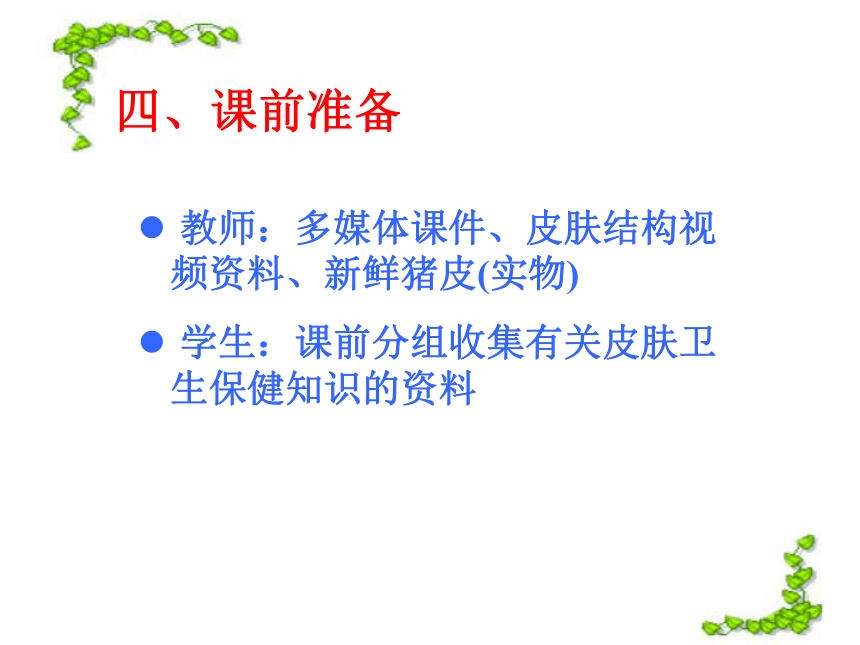 四、课前准备

● 教师：多媒体课件、皮肤结构视频资料、新鲜猪皮(实物)

● 学生：课前分组收集有关皮肤卫生保健知识的资料